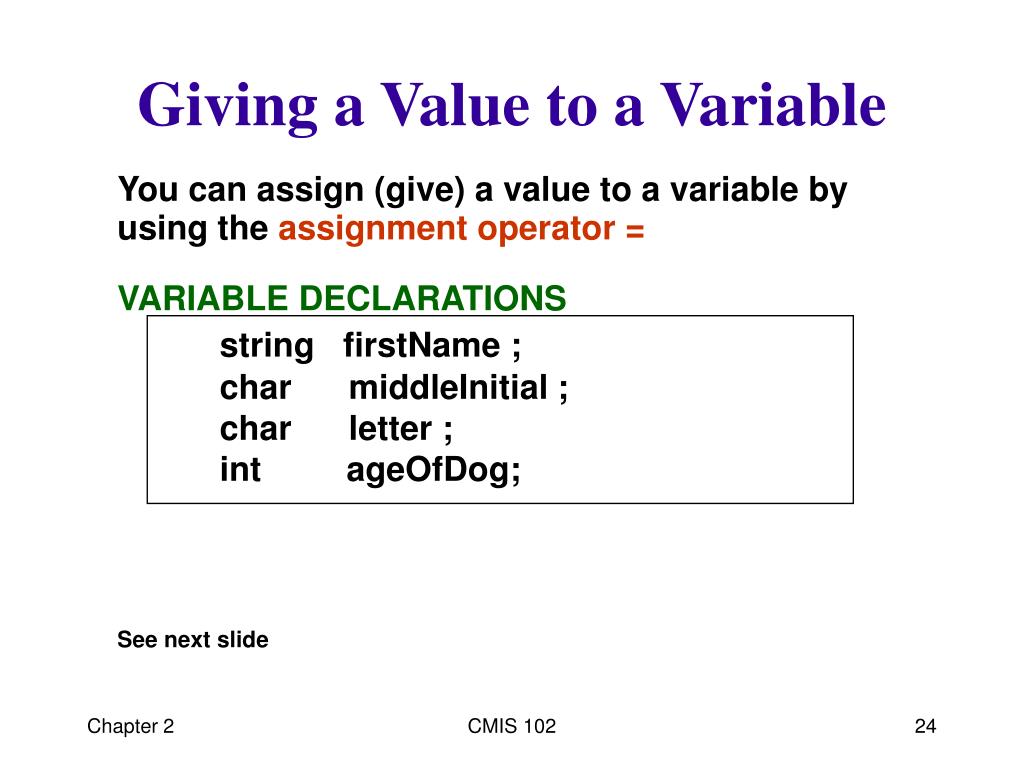 Giving a Value to a Variable

You can assign (give) a value to a variable by using the assignment operator =

VARIABLE DECLARATIONS

string firstName ;
char middleInitial ;
char letter ;
int ageOfDog;

See next slide

Chapter 2

CMIS 102

24